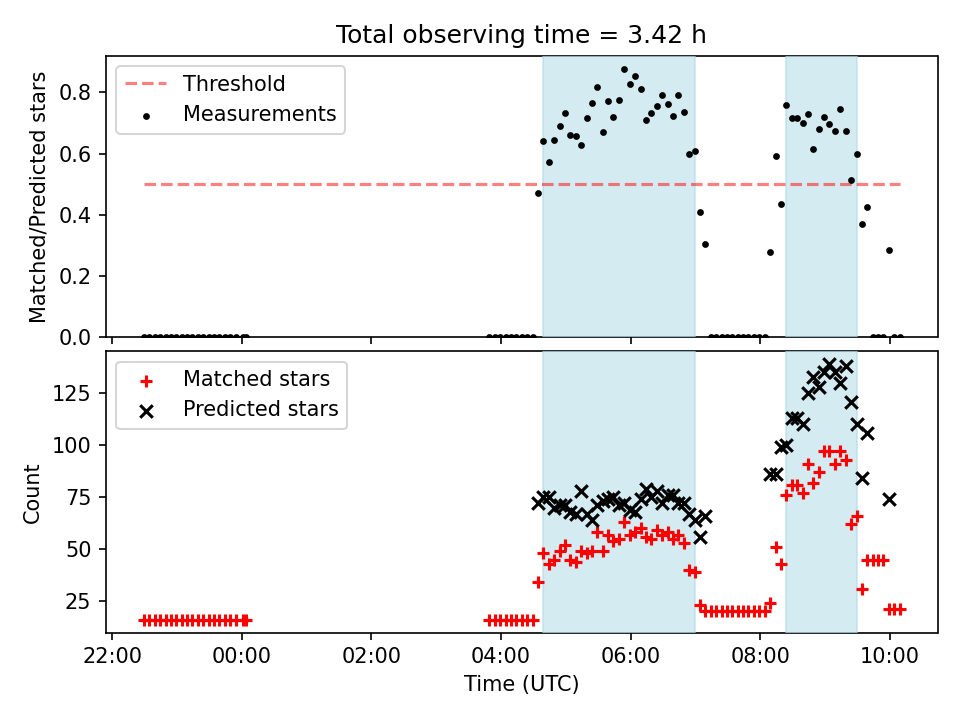 Total observing time = 3.42 h

Threshold
Measurements

Matched/Predicted stars

0.8
0.6
0.4
0.2
0.0

Matched stars
Predicted stars

Count

125
100
75
50
25

22:00
00:00
02:00
04:00
06:00
08:00
10:00

Time (UTC)